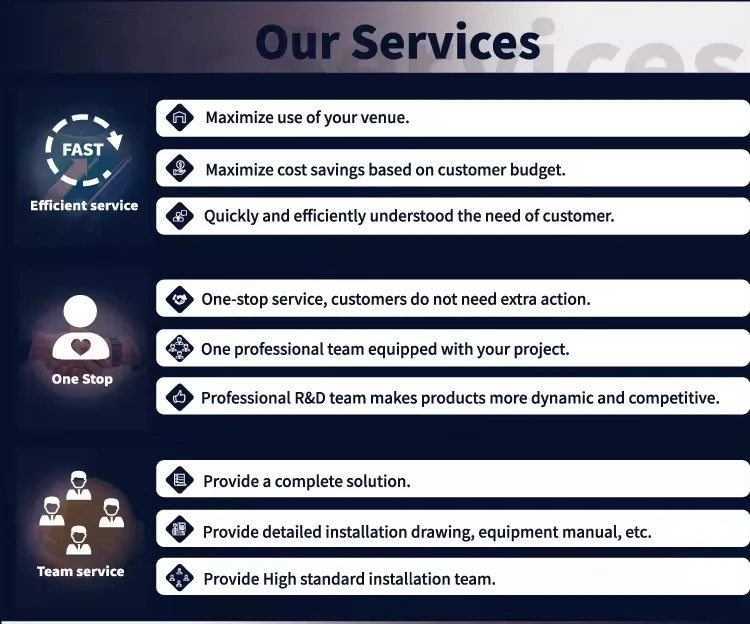 Our Services

FAST

Efficient service

Maximize use of your venue.

Maximize cost savings based on customer budget.

Quickly and efficiently understood the need of customer.

One Stop

One-stop service, customers do not need extra action.

One professional team equipped with your project.

Professional R&D team makes products more dynamic and competitive.

Team service

Provide a complete solution.

Provide detailed installation drawing, equipment manual, etc.

Provide High standard installation team.